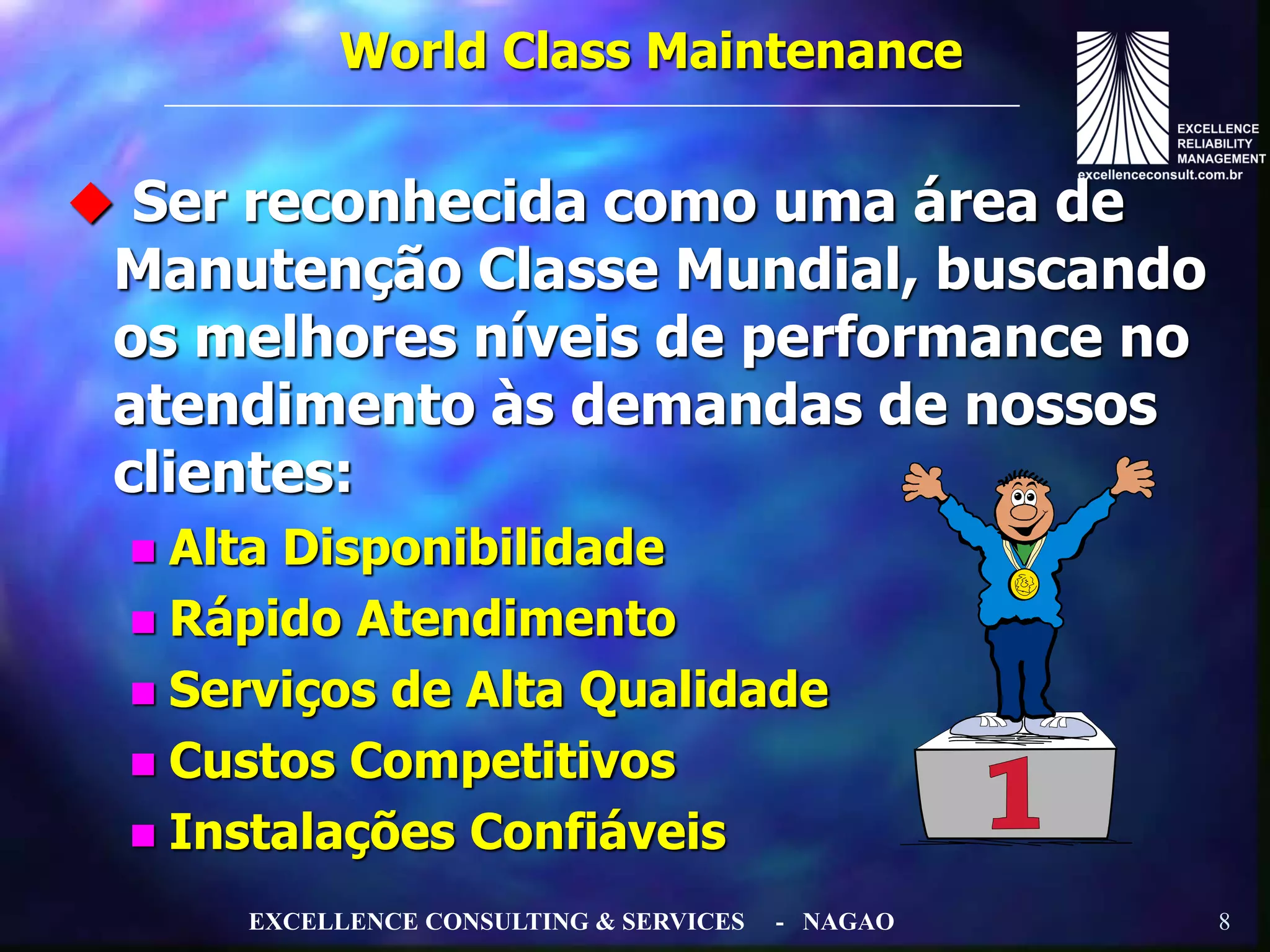 World Class Maintenance

EXCELLENCE
RELIABILITY
MANAGEMENT
excellenceconsult.com.br

Ser reconhecida como uma área de Manutenção Classe Mundial, buscando os melhores níveis de performance no atendimento às demandas de nossos clientes:

Alta Disponibilidade
Rápido Atendimento
Serviços de Alta Qualidade
Custos Competitivos
Instalações Confiáveis

1

EXCELLENCE CONSULTING & SERVICES - NAGAO
8